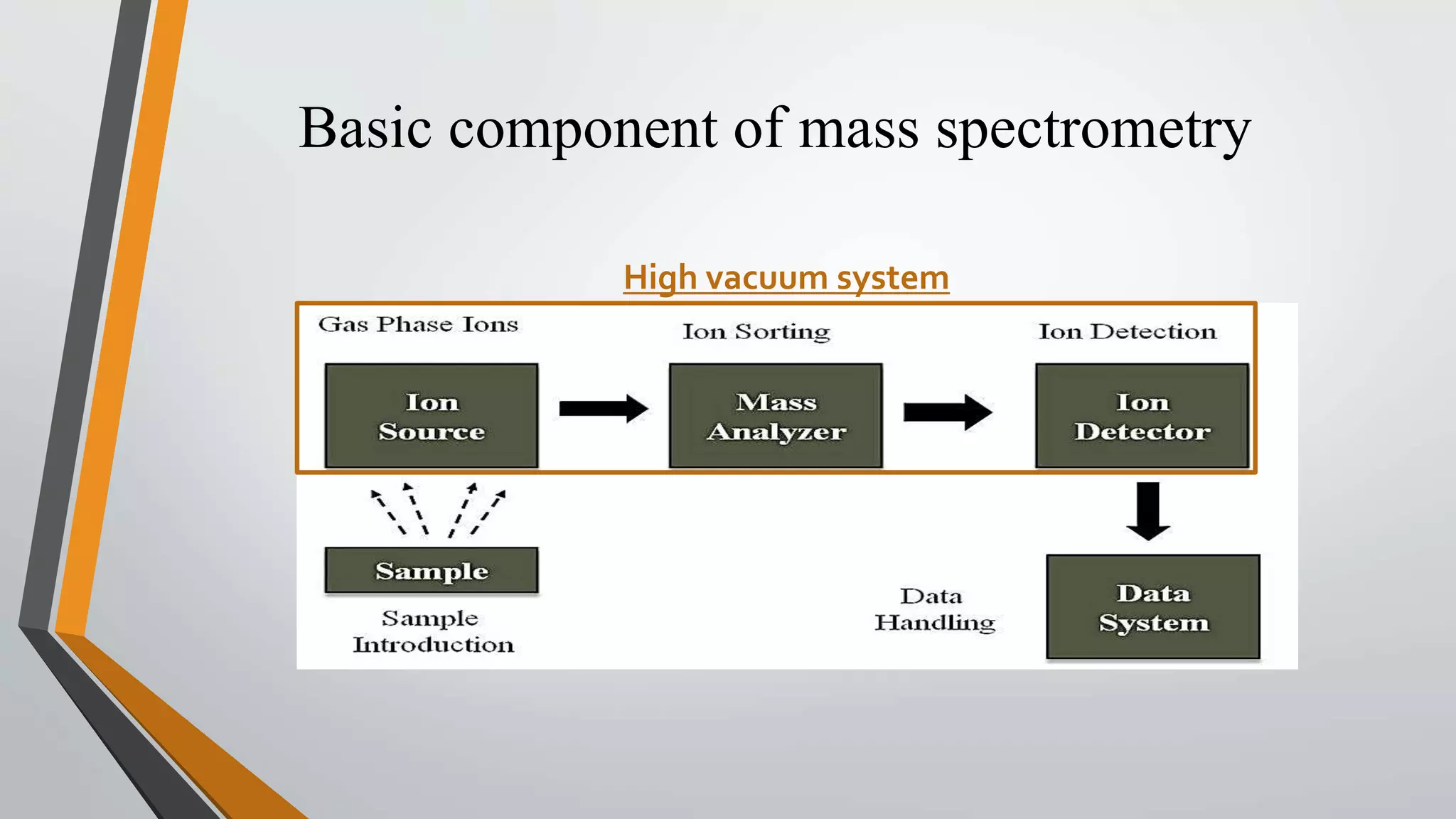 Basic component of mass spectrometry

High vacuum system

Gas Phase Ions

Ion Sorting

Ion Detection

Ion Source

Mass Analyzer

Ion Detector

Sample

Sample Introduction

Data Handling

Data System